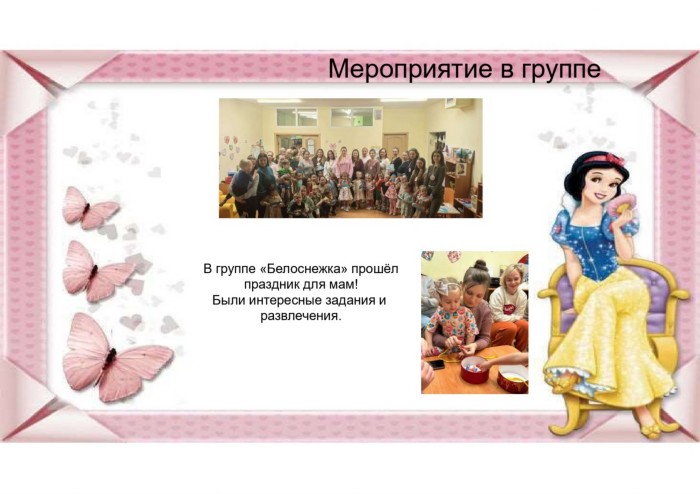 Мероприятие в группе

В группе «Белоснежка» прошёл праздник для мам!
Были интересные задания и развлечения.